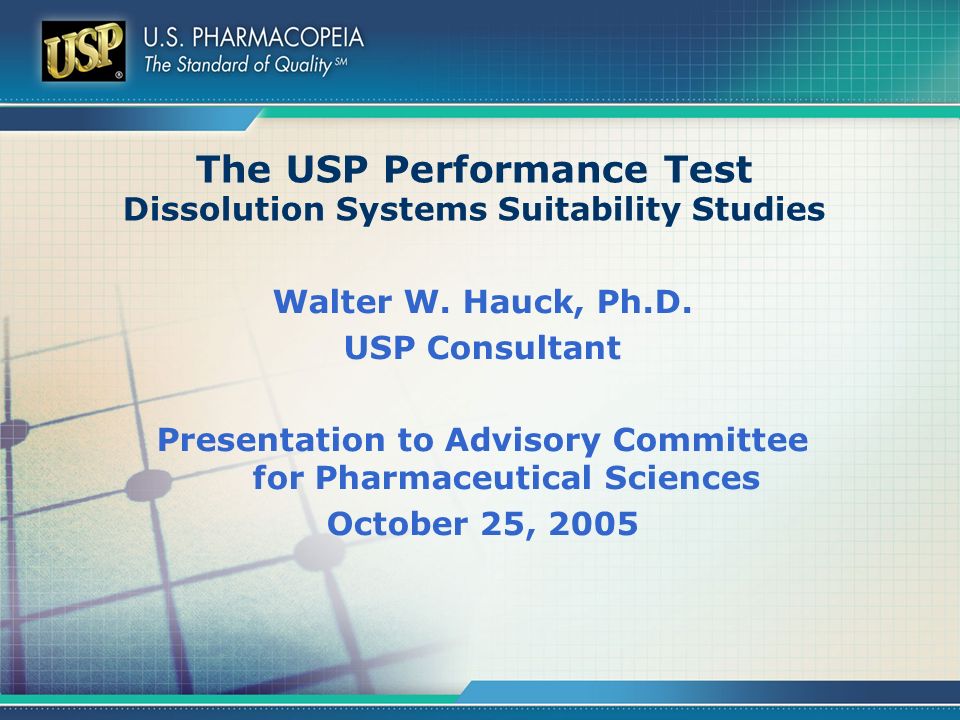 USP®

U.S. PHARMACOPEIA
The Standard of Quality℠

The USP Performance Test
Dissolution Systems Suitability Studies

Walter W. Hauck, Ph.D.
USP Consultant

Presentation to Advisory Committee for Pharmaceutical Sciences
October 25, 2005